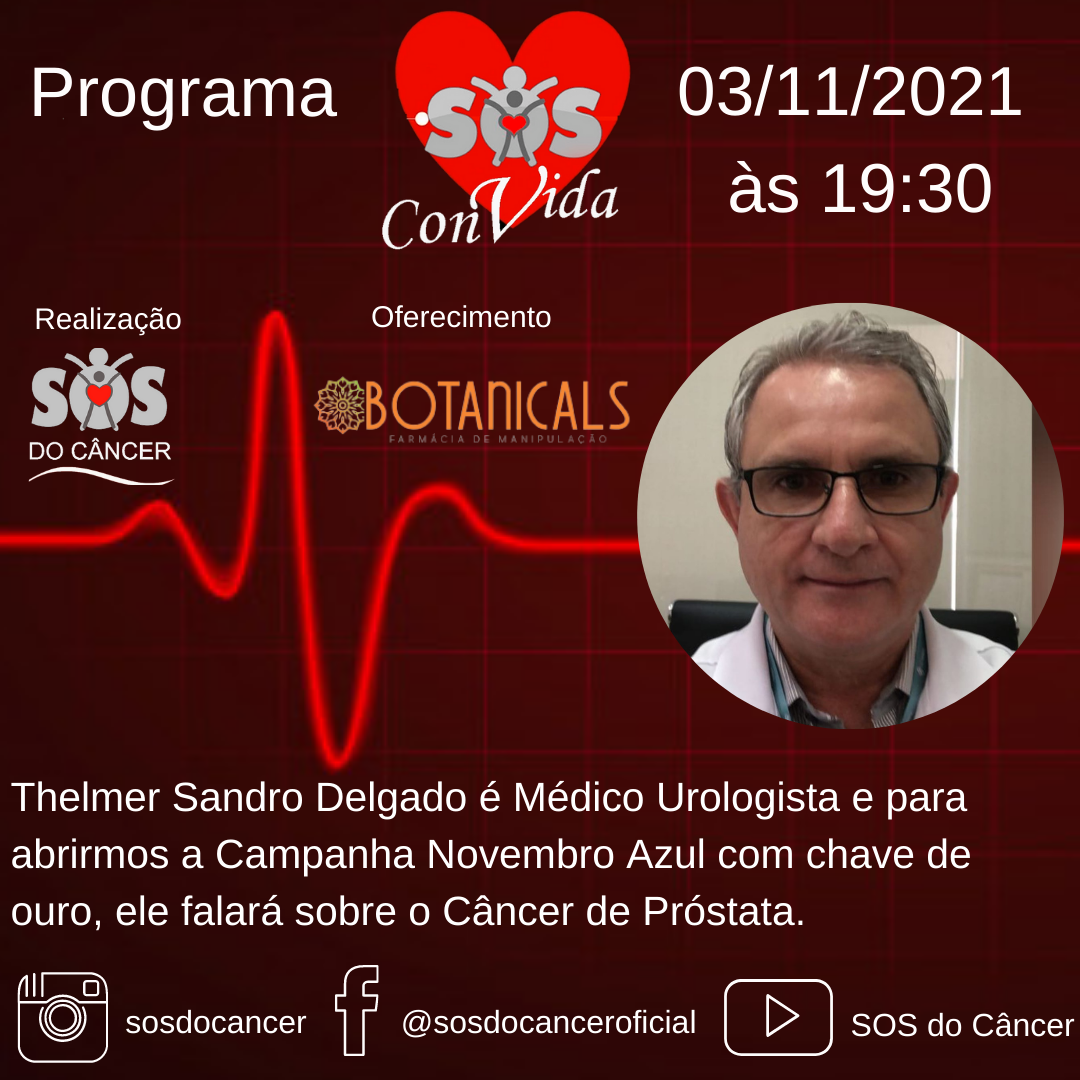 Programa

SOS ConVida

03/11/2021
às 19:30

Realização

SOS DO CÂNCER

Oferecimento

BOTANICALS
FARMÁCIA DE MANIPULAÇÃO

Thelmer Sandro Delgado é Médico Urologista e para abrirmos a Campanha Novembro Azul com chave de ouro, ele falará sobre o Câncer de Próstata.

sosdocancer

@sosdocanceroficial

SOS do Câncer